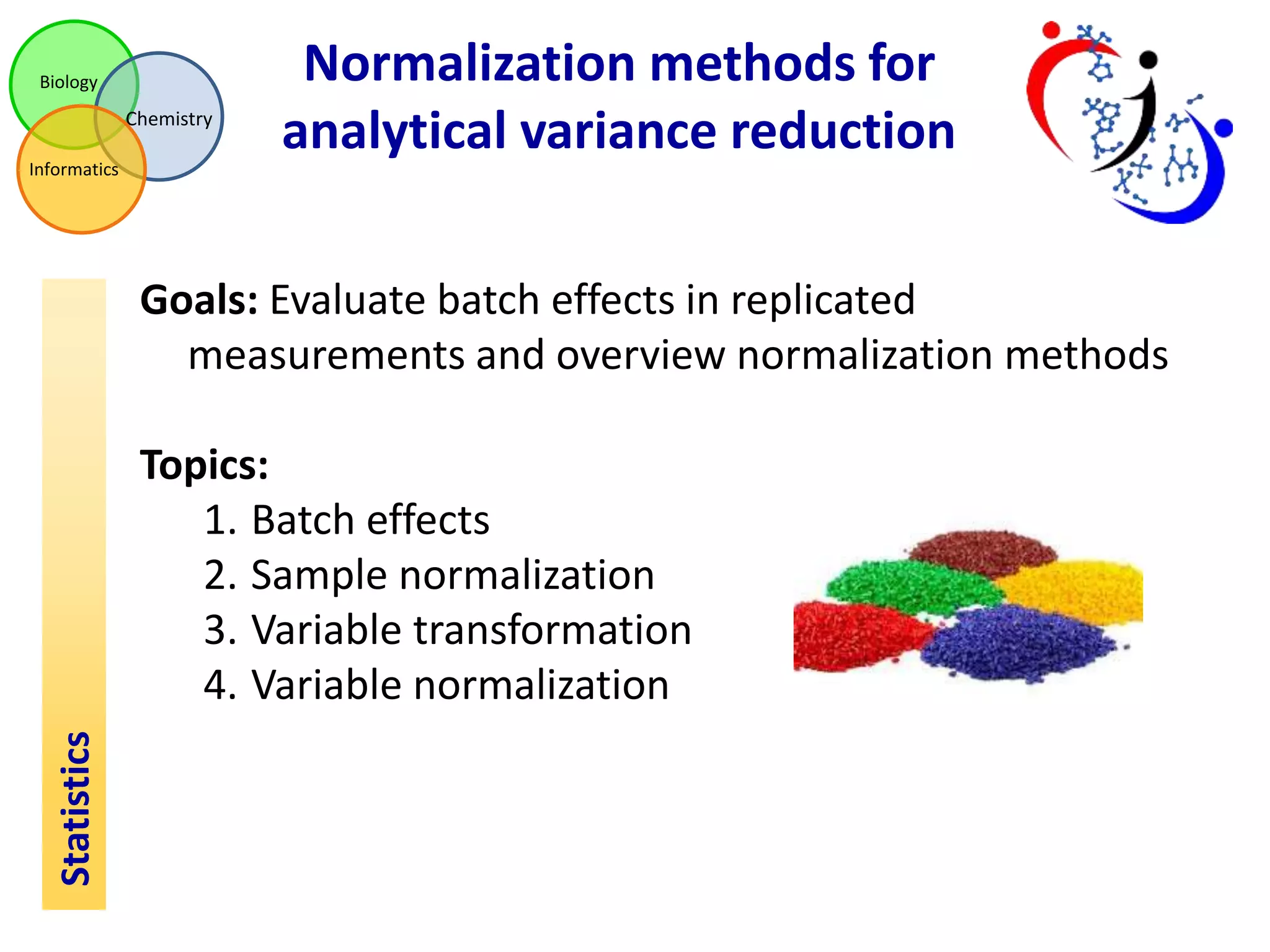 Biology
Chemistry
Informatics

Normalization methods for analytical variance reduction

Goals: Evaluate batch effects in replicated measurements and overview normalization methods

Topics:
1. Batch effects
2. Sample normalization
3. Variable transformation
4. Variable normalization

Statistics